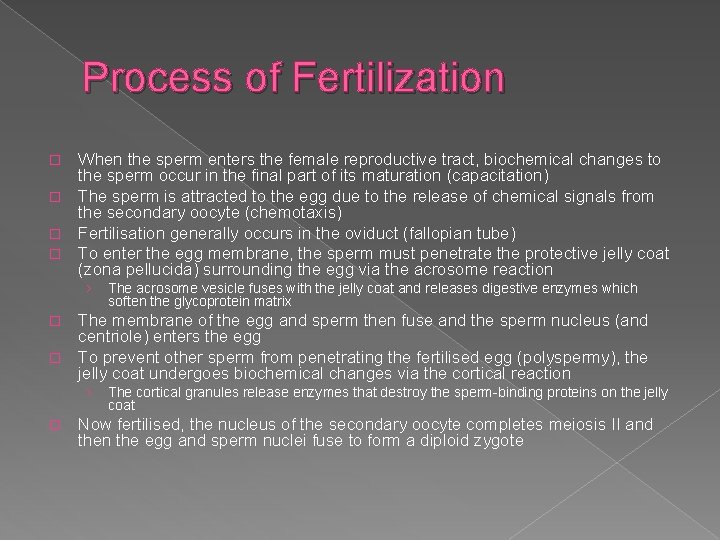 Process of Fertilization

When the sperm enters the female reproductive tract, biochemical changes to the sperm occur in the final part of its maturation (capacitation)

The sperm is attracted to the egg due to the release of chemical signals from the secondary oocyte (chemotaxis)

Fertilisation generally occurs in the oviduct (fallopian tube)

To enter the egg membrane, the sperm must penetrate the protective jelly coat (zona pellucida) surrounding the egg via the acrosome reaction

The acrosome vesicle fuses with the jelly coat and releases digestive enzymes which soften the glycoprotein matrix

The membrane of the egg and sperm then fuse and the sperm nucleus (and centriole) enters the egg

To prevent other sperm from penetrating the fertilised egg (polyspermy), the jelly coat undergoes biochemical changes via the cortical reaction

The cortical granules release enzymes that destroy the sperm-binding proteins on the jelly coat

Now fertilised, the nucleus of the secondary oocyte completes meiosis II and then the egg and sperm nuclei fuse to form a diploid zygote